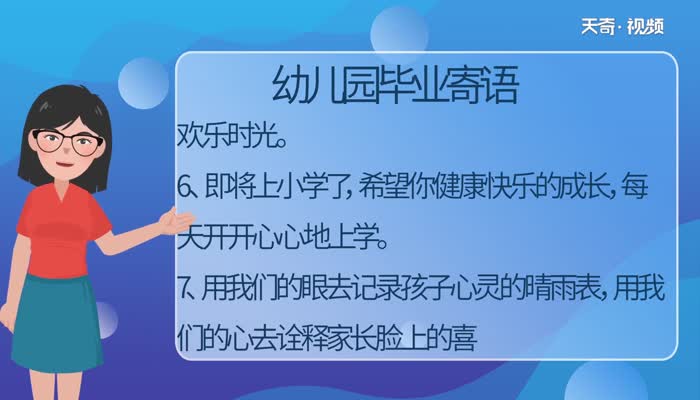 天奇·视频

幼儿园毕业寄语

欢乐时光。

6、即将上小学了，希望你健康快乐的成长，每天开开心心地上学。

7、用我们的眼去记录孩子心灵的晴雨表，用我们的心去诠释家长脸上的喜